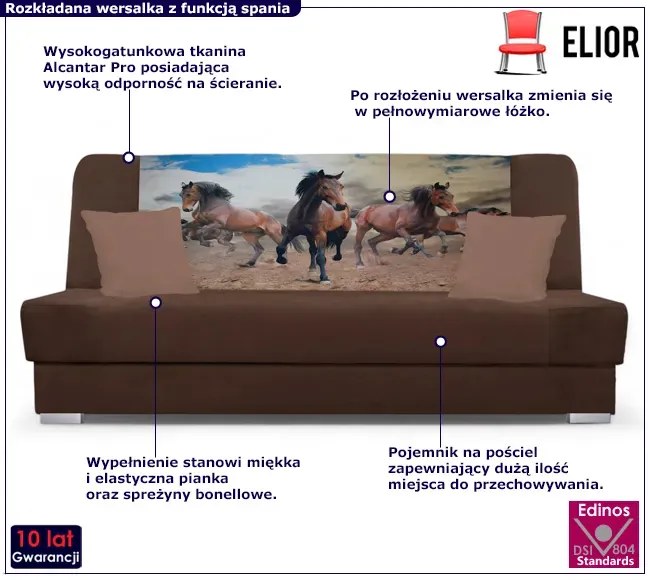 Rozkładana wersalka z funkcją spania

ELIOR

Wysokogatunkowa tkanina Alcantar Pro posiadająca wysoką odporność na ścieranie.

Po rozłożeniu wersalka zmienia się w pełnowymiarowe łóżko.

Wypełnienie stanowi miękka i elastyczna pianka oraz sprężyny bonellowe.

Pojemnik na pościel zapewniający dużą ilość miejsca do przechowywania.

10 lat Gwarancji

Edinos DSI 804 Standards